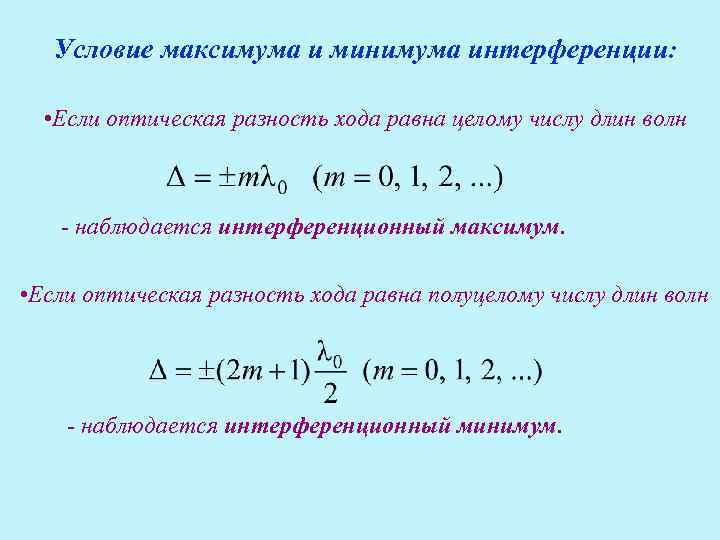 Условие максимума и минимума интерференции:

•Если оптическая разность хода равна целому числу длин волн

$\Delta = \pm m\lambda_0 \quad (m = 0, 1, 2, ...)$

- наблюдается интерференционный максимум.

•Если оптическая разность хода равна полуцелому числу длин волн

$\Delta = \pm(2m+1)\frac{\lambda_0}{2} \quad (m = 0, 1, 2, ...)$

- наблюдается интерференционный минимум.